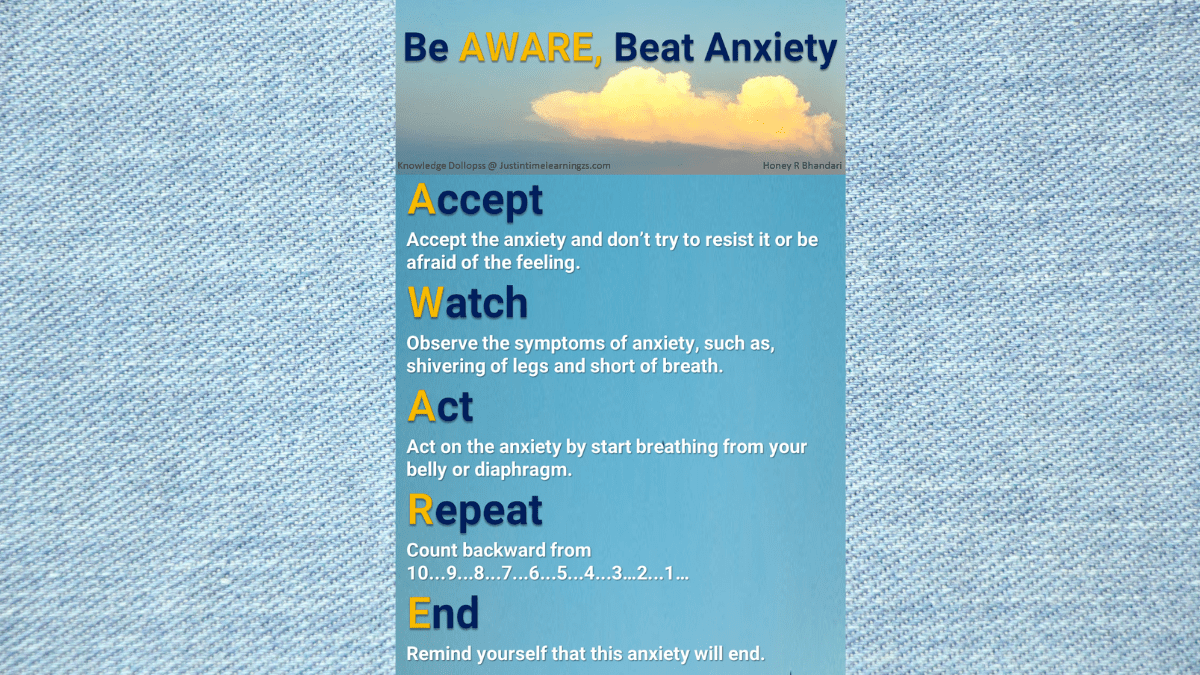 Be AWARE, Beat Anxiety

Knowledge Dollopss @ Justintimelearningzs.com

Honey R Bhandari

Accept

Accept the anxiety and don't try to resist it or be afraid of the feeling.

Watch

Observe the symptoms of anxiety, such as, shivering of legs and short of breath.

Act

Act on the anxiety by start breathing from your belly or diaphragm.

Repeat

Count backward from 10...9...8...7...6...5...4...3...2...1...

End

Remind yourself that this anxiety will end.